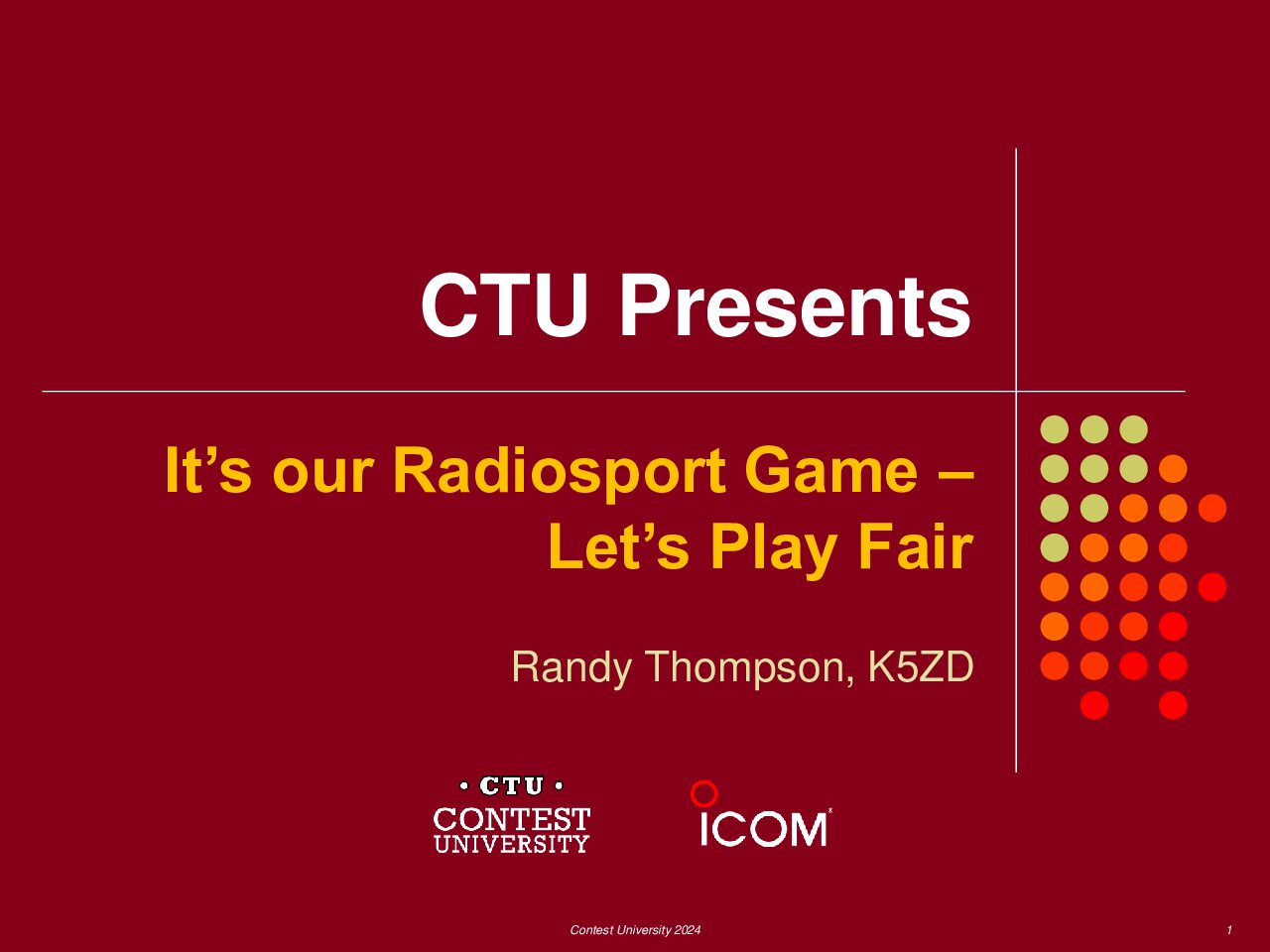 CTU Presents

It’s our Radiosport Game – Let’s Play Fair

Randy Thompson, K5ZD

• CTU •
CONTEST
UNIVERSITY

ICOM

Contest University 2024

1